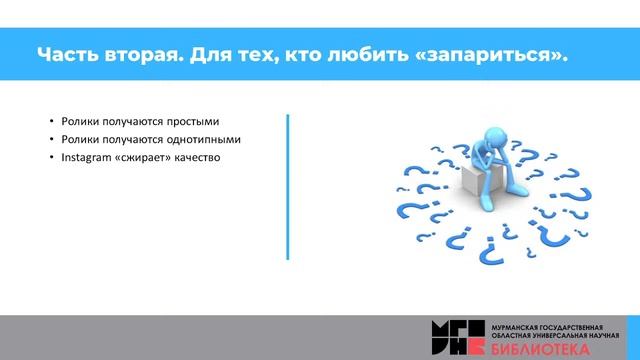 Часть вторая. Для тех, кто любить «запариться».

• Ролики получаются простыми
• Ролики получаются однотипными
• Instagram «сжирает» качество

МГОУНБ
МУРМАНСКАЯ ГОСУДАРСТВЕННАЯ ОБЛАСТНАЯ УНИВЕРСАЛЬНАЯ НАУЧНАЯ
БИБЛИОТЕКА